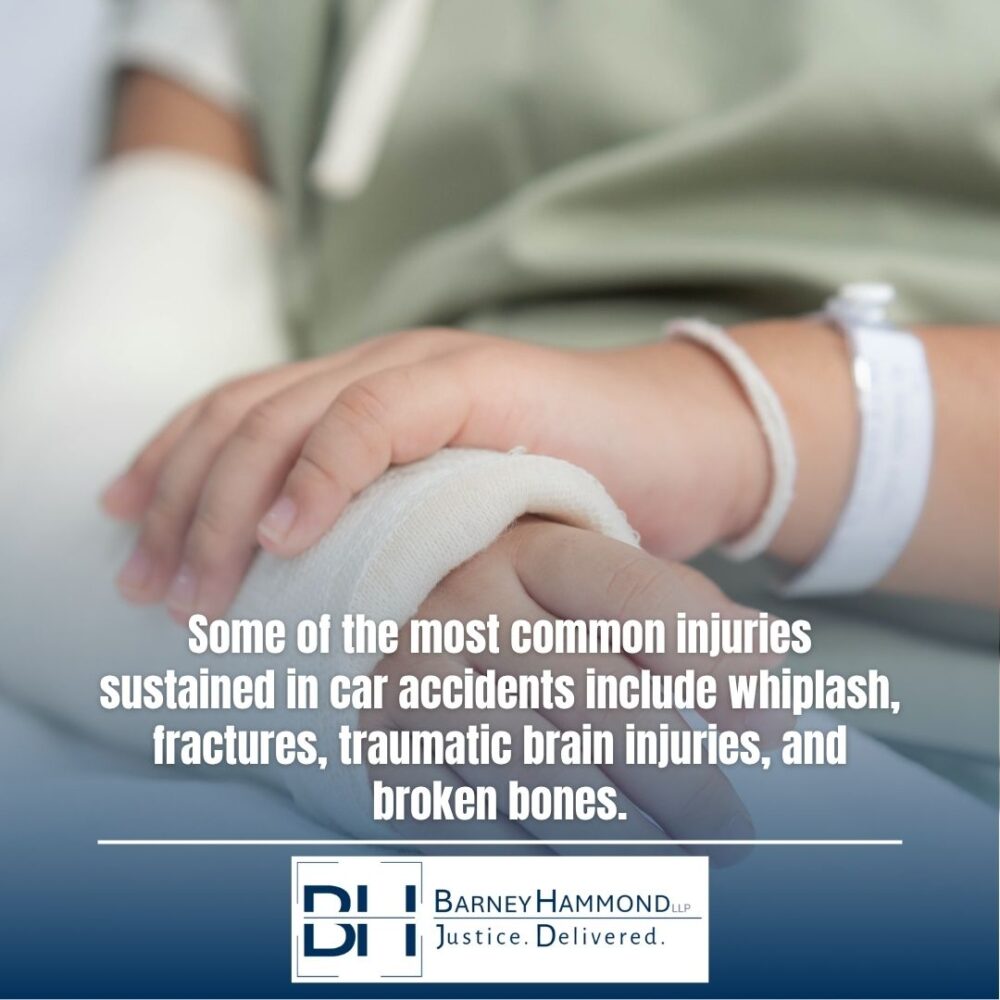 Some of the most common injuries sustained in car accidents include whiplash, fractures, traumatic brain injuries, and broken bones.

BH

BARNEY HAMMOND LLP
Justice. Delivered.